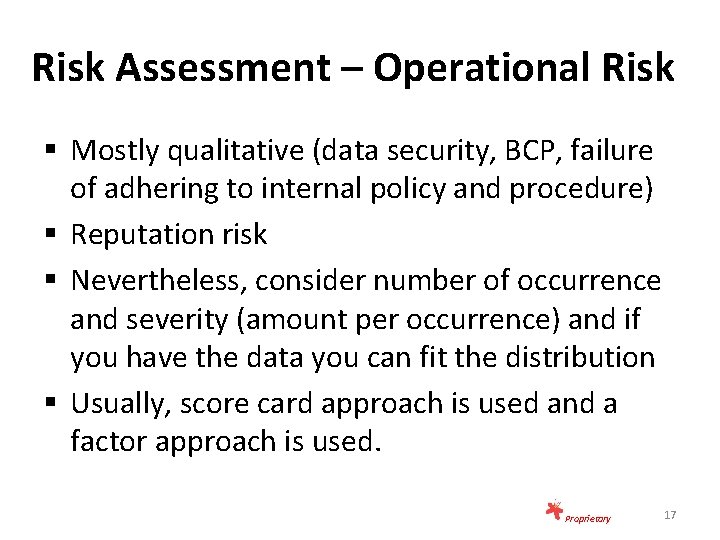 Risk Assessment – Operational Risk

▪ Mostly qualitative (data security, BCP, failure of adhering to internal policy and procedure)
▪ Reputation risk
▪ Nevertheless, consider number of occurrence and severity (amount per occurrence) and if you have the data you can fit the distribution
▪ Usually, score card approach is used and a factor approach is used.

Proprietary

17